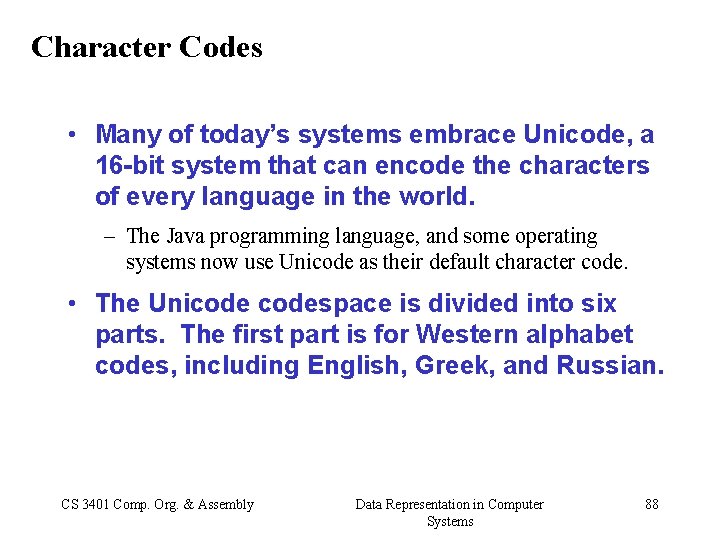 Character Codes

• Many of today's systems embrace Unicode, a 16-bit system that can encode the characters of every language in the world.

– The Java programming language, and some operating systems now use Unicode as their default character code.

• The Unicode codespace is divided into six parts. The first part is for Western alphabet codes, including English, Greek, and Russian.

CS 3401 Comp. Org. & Assembly

Data Representation in Computer Systems

88